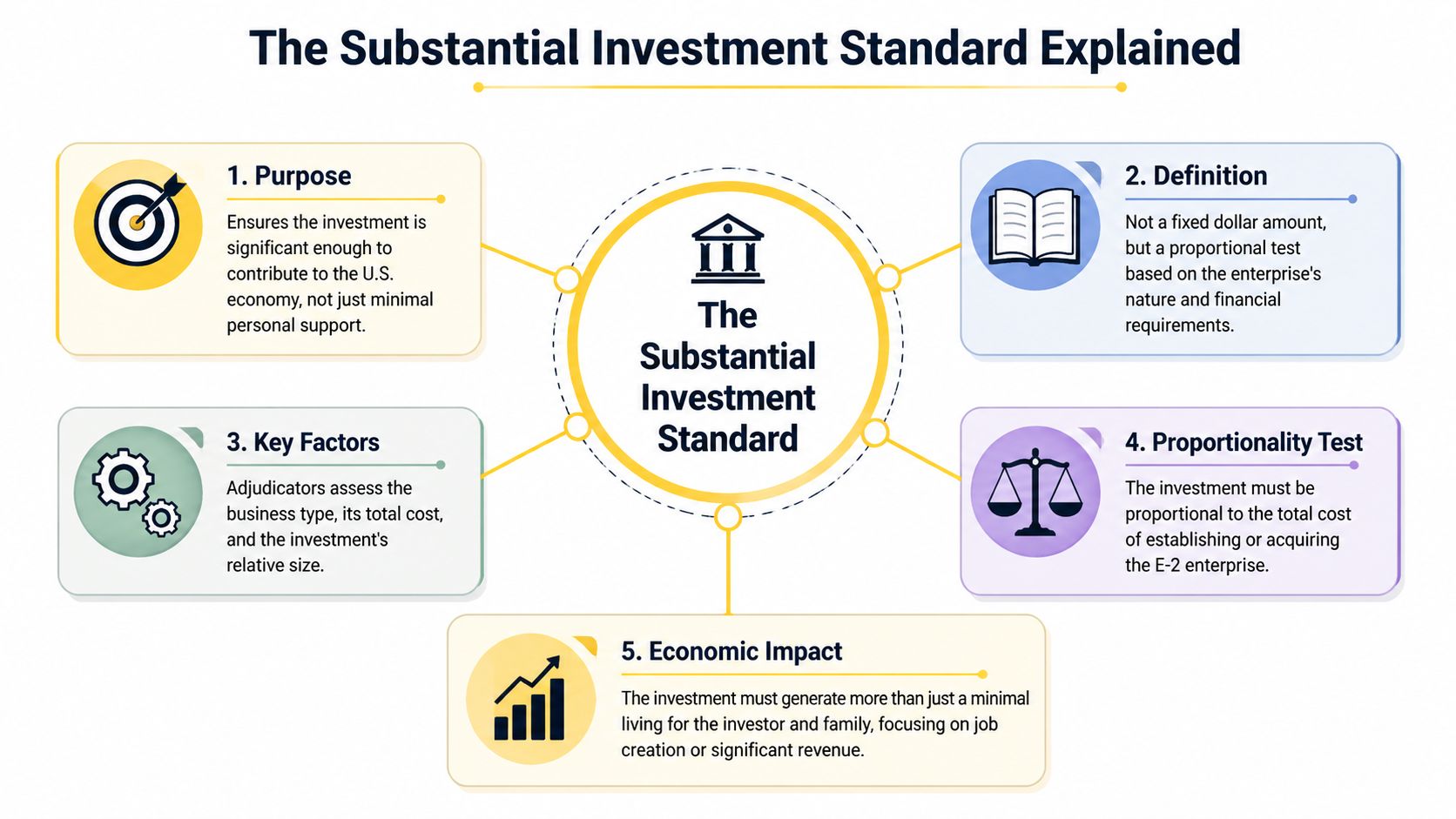 The Substantial Investment Standard Explained

1. Purpose

Ensures the investment is significant enough to contribute to the U.S. economy, not just minimal personal support.

The Substantial Investment Standard

2. Definition

Not a fixed dollar amount, but a proportional test based on the enterprise's nature and financial requirements.

3. Key Factors

Adjudicators assess the business type, its total cost, and the investment's relative size.

4. Proportionality Test

The investment must be proportional to the total cost of establishing or acquiring the E-2 enterprise.

5. Economic Impact

The investment must generate more than just a minimal living for the investor and family, focusing on job creation or significant revenue.